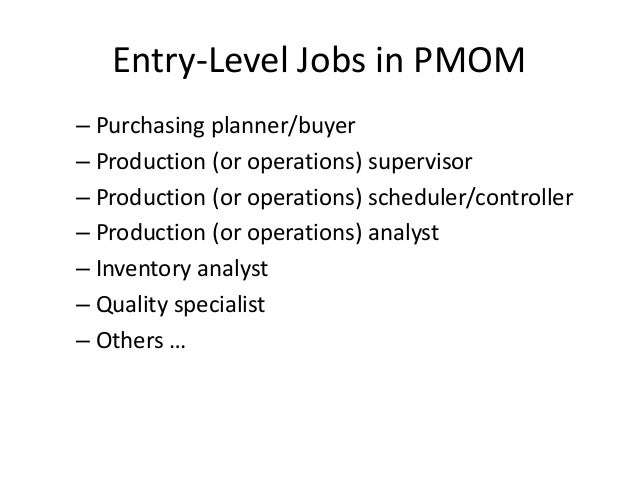 Entry-Level Jobs in PMOM

– Purchasing planner/buyer
– Production (or operations) supervisor
– Production (or operations) scheduler/controller
– Production (or operations) analyst
– Inventory analyst
– Quality specialist
– Others …